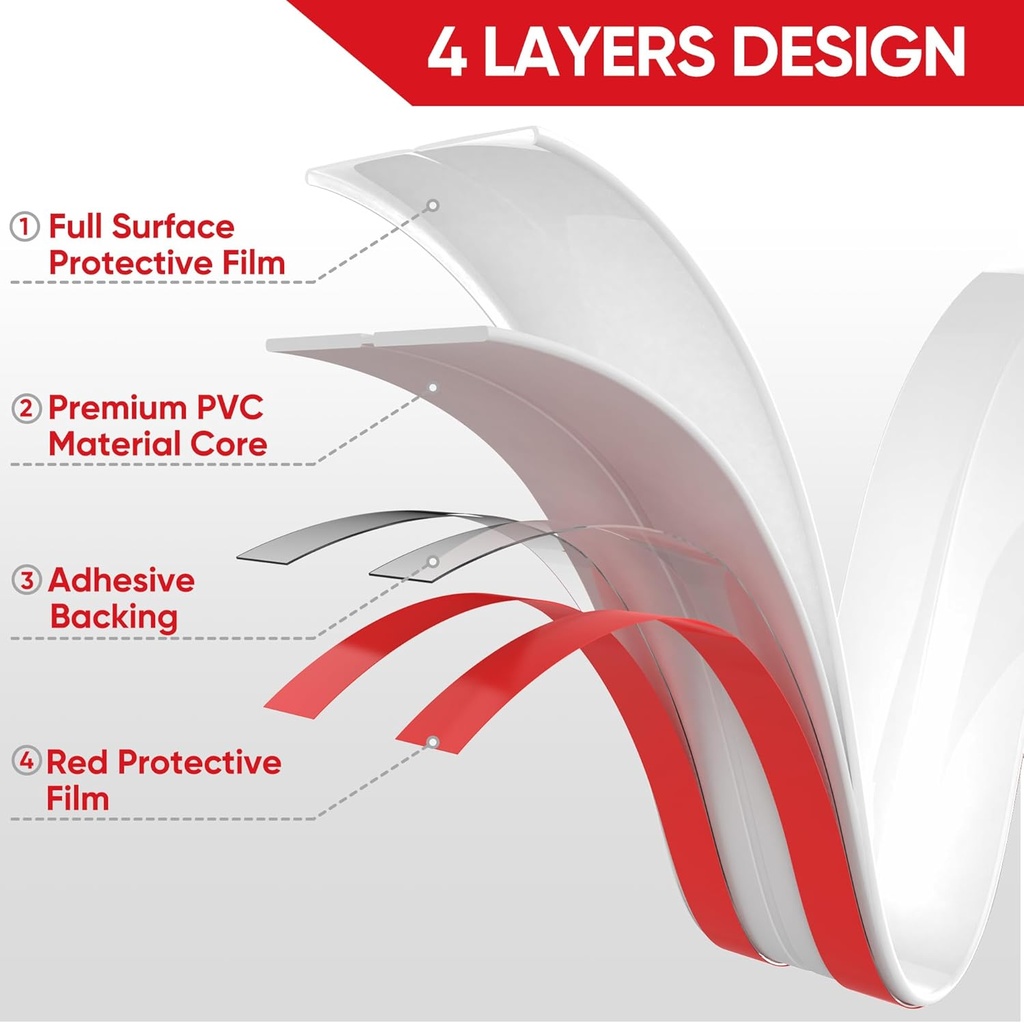 4 LAYERS DESIGN

① Full Surface Protective Film

② Premium PVC Material Core

③ Adhesive Backing

④ Red Protective Film